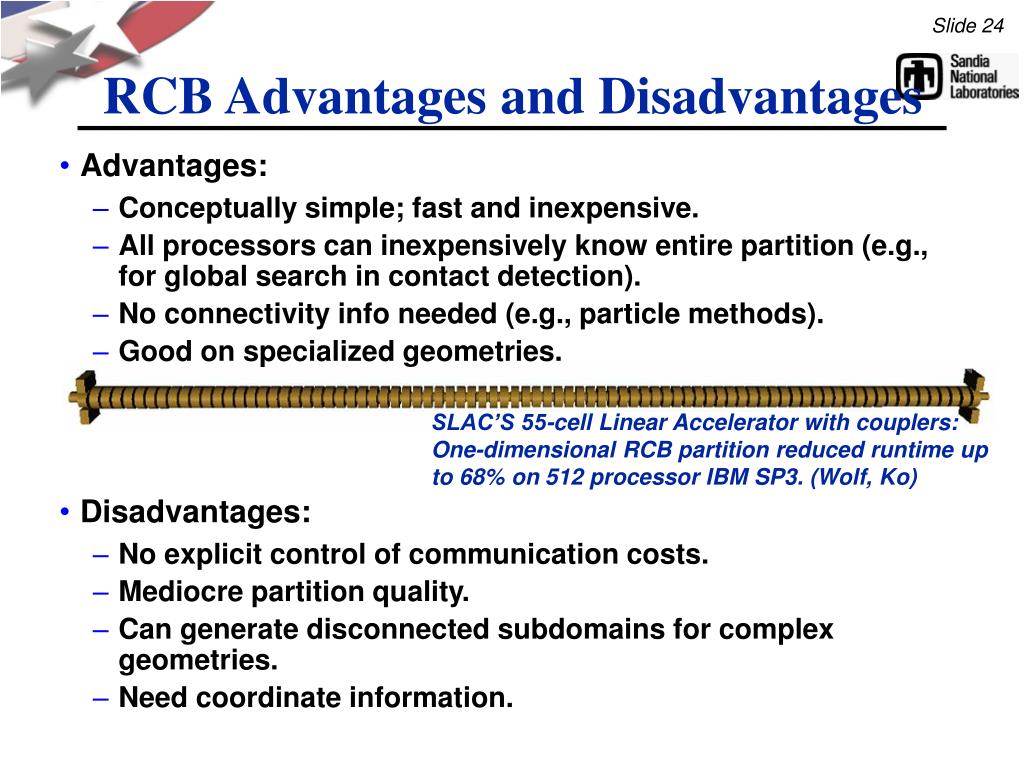 Slide 24

Sandia National Laboratories

RCB Advantages and Disadvantages

• Advantages:
– Conceptually simple; fast and inexpensive.
– All processors can inexpensively know entire partition (e.g., for global search in contact detection).
– No connectivity info needed (e.g., particle methods).
– Good on specialized geometries.

SLAC'S 55-cell Linear Accelerator with couplers: One-dimensional RCB partition reduced runtime up to 68% on 512 processor IBM SP3. (Wolf, Ko)

• Disadvantages:
– No explicit control of communication costs.
– Mediocre partition quality.
– Can generate disconnected subdomains for complex geometries.
– Need coordinate information.